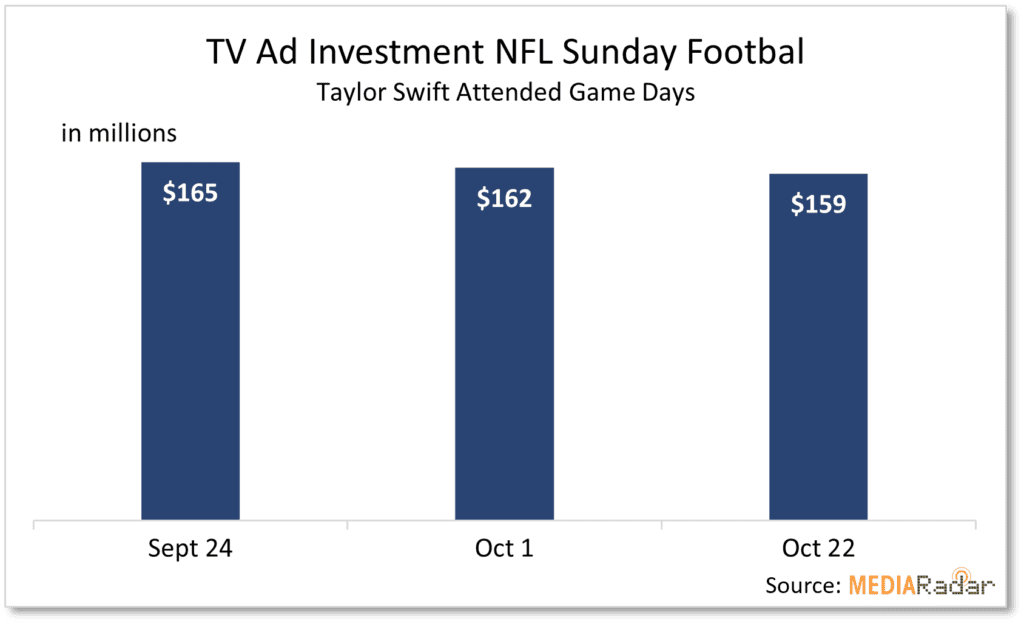 TV Ad Investment NFL Sunday Footbal
Taylor Swift Attended Game Days

in millions

$165
$162
$159

Sept 24
Oct 1
Oct 22

Source: MEDIARadar